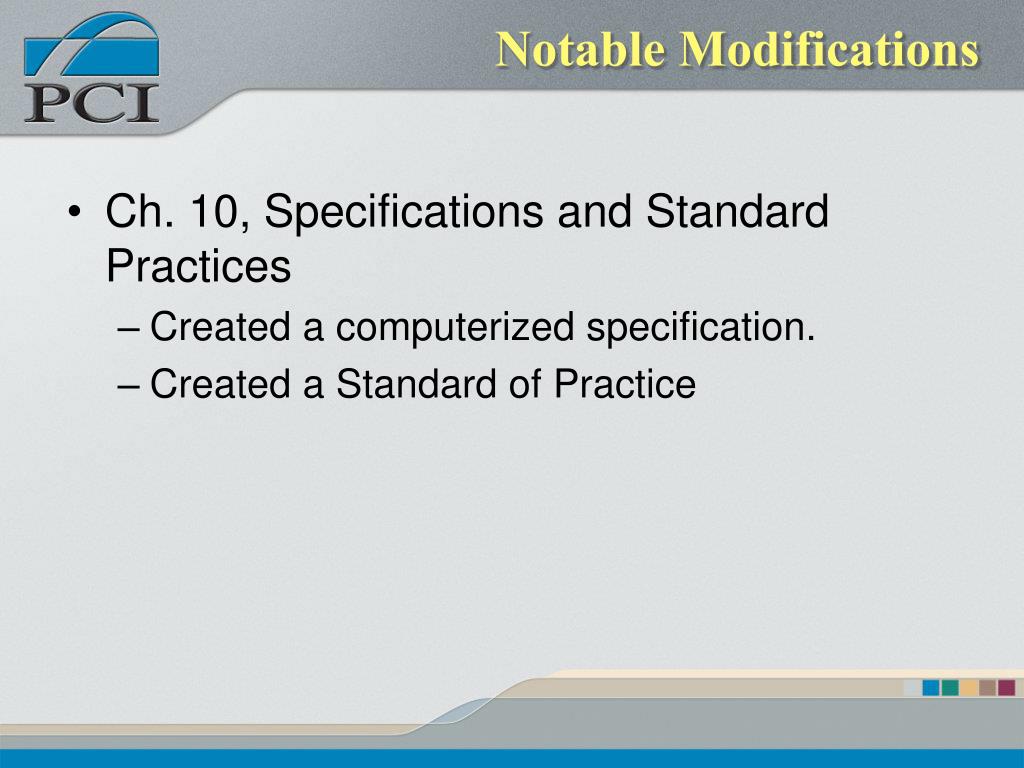 PCI

Notable Modifications

• Ch. 10, Specifications and Standard Practices
– Created a computerized specification.
– Created a Standard of Practice